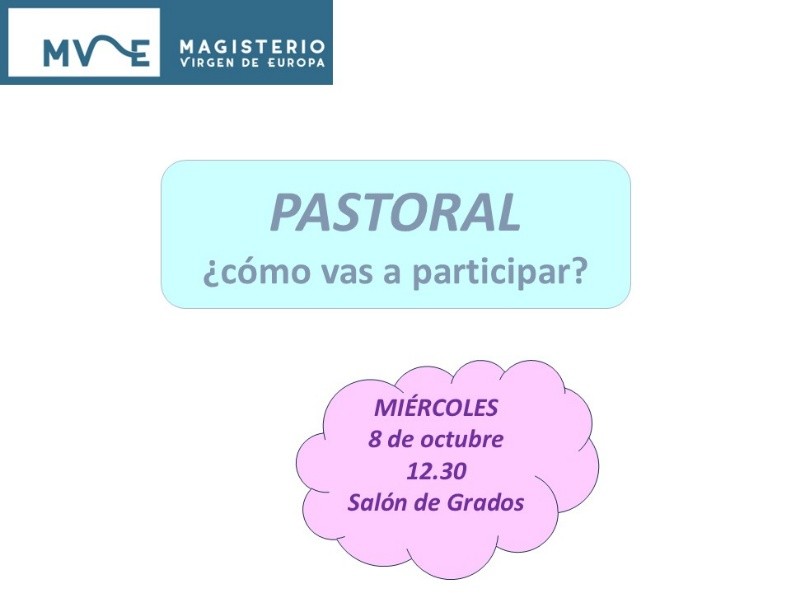 MVE MAGISTERIO VIRGEN DE EUROPA

PASTORAL
¿cómo vas a participar?

MIÉRCOLES
8 de octubre
12.30
Salón de Grados